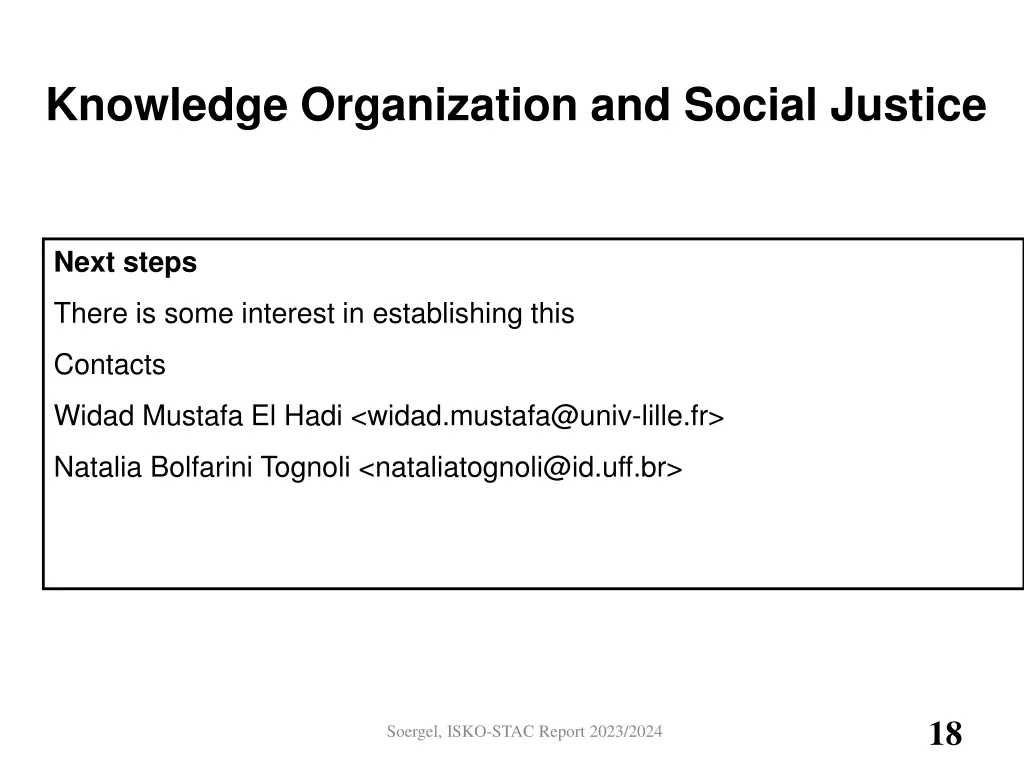 Knowledge Organization and Social Justice

Next steps

There is some interest in establishing this

Contacts

Widad Mustafa El Hadi <widad.mustafa@univ-lille.fr>

Natalia Bolfarini Tognoli <nataliatognoli@id.uff.br>

Soergel, ISKO-STAC Report 2023/2024

18